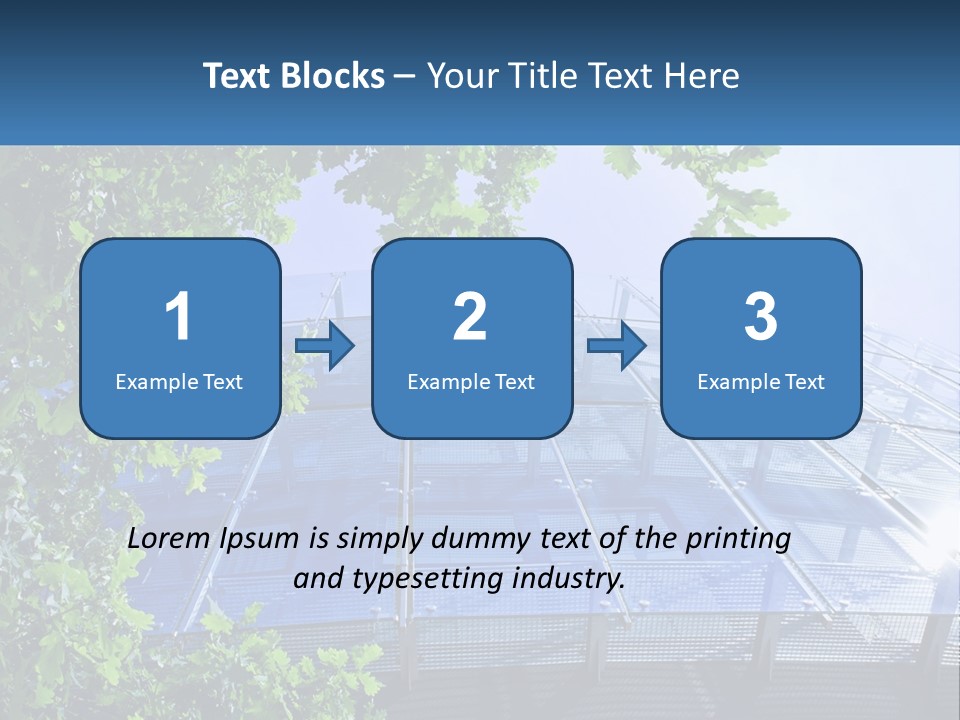 Text Blocks – Your Title Text Here

1
Example Text

2
Example Text

3
Example Text

Lorem Ipsum is simply dummy text of the printing and typesetting industry.